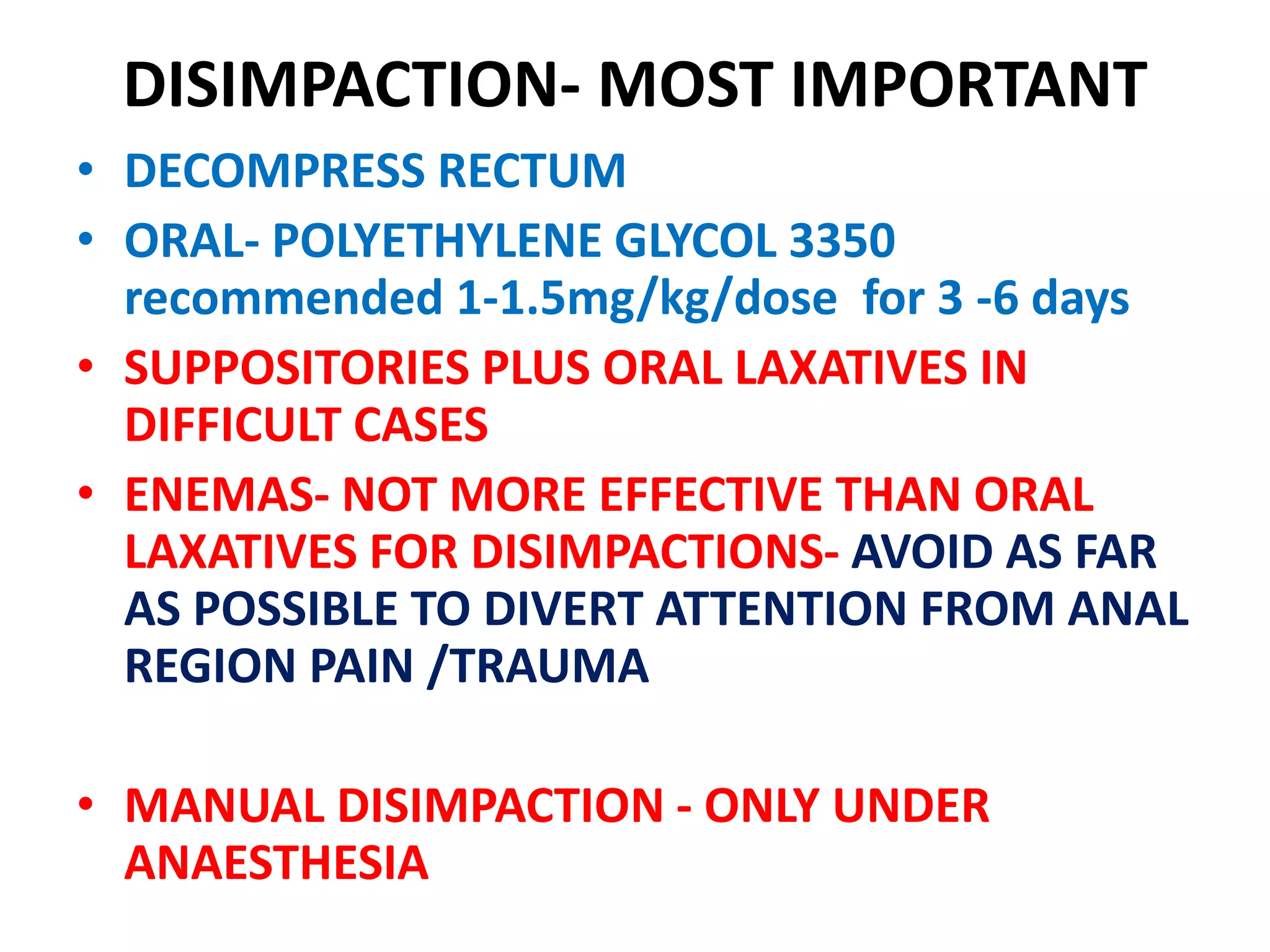 DISIMPACTION- MOST IMPORTANT

• DECOMPRESS RECTUM
• ORAL- POLYETHYLENE GLYCOL 3350 recommended 1-1.5mg/kg/dose for 3 -6 days
• SUPPOSITORIES PLUS ORAL LAXATIVES IN DIFFICULT CASES
• ENEMAS- NOT MORE EFFECTIVE THAN ORAL LAXATIVES FOR DISIMPACTIONS- AVOID AS FAR AS POSSIBLE TO DIVERT ATTENTION FROM ANAL REGION PAIN /TRAUMA

• MANUAL DISIMPACTION - ONLY UNDER ANAESTHESIA